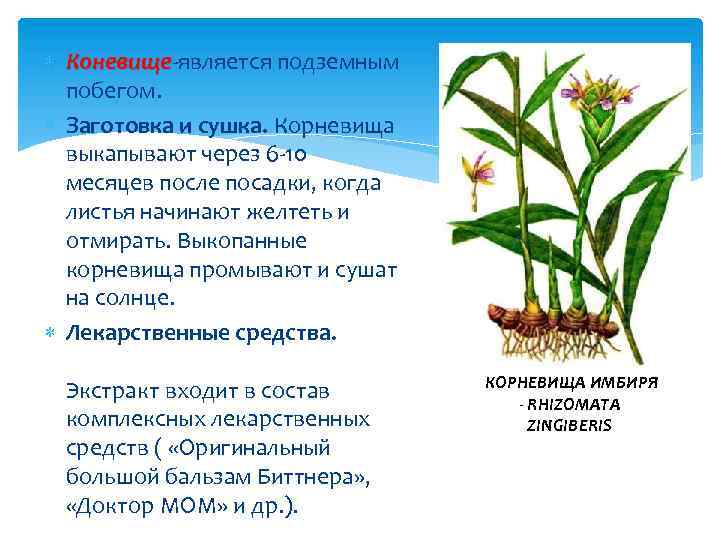 Коневище-является подземным побегом.

Заготовка и сушка. Корневища выкапывают через 6-10 месяцев после посадки, когда листья начинают желтеть и отмирать. Выкопанные корневища промывают и сушат на солнце.

Лекарственные средства.

Экстракт входит в состав комплексных лекарственных средств ( «Оригинальный большой бальзам Биттнера», «Доктор МОМ» и др.).

КОРНЕВИЩА ИМБИРЯ - RHIZOMATA ZINGIBERIS